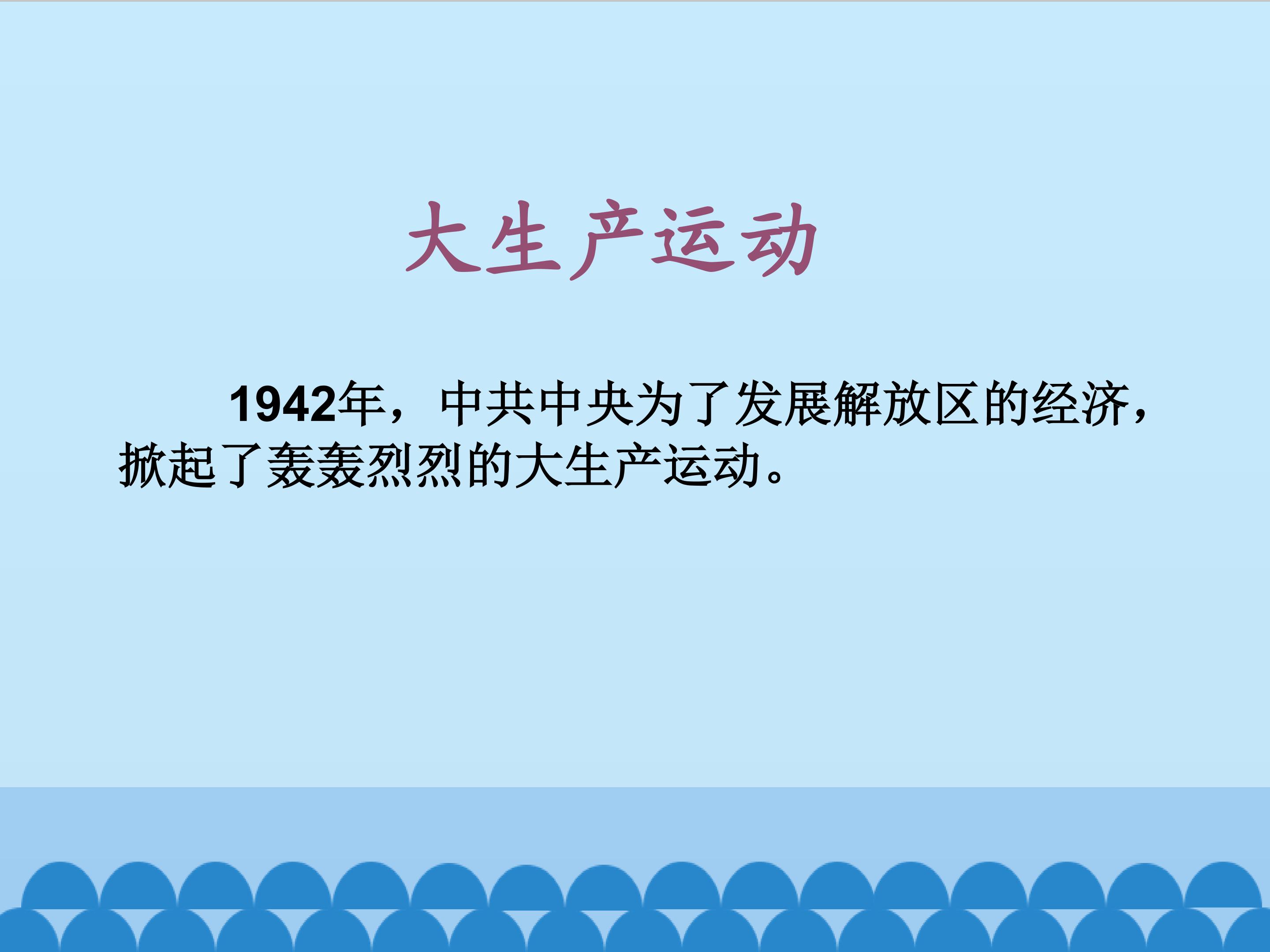 大生产运动

1942年，中共中央为了发展解放区的经济，掀起了轰轰烈烈的大生产运动。